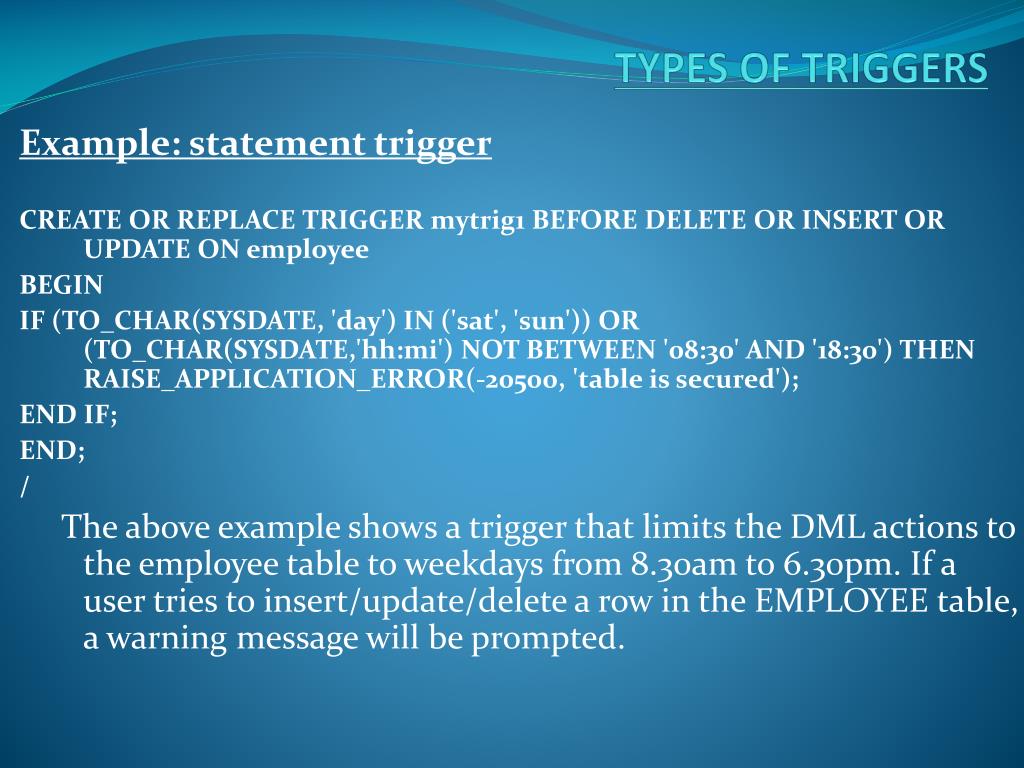 TYPES OF TRIGGERS

Example: statement trigger

CREATE OR REPLACE TRIGGER mytrig1 BEFORE DELETE OR INSERT OR UPDATE ON employee
BEGIN
IF (TO_CHAR(SYSDATE, 'day') IN ('sat', 'sun')) OR (TO_CHAR(SYSDATE,'hh:mi') NOT BETWEEN '08:30' AND '18:30') THEN RAISE_APPLICATION_ERROR(-20500, 'table is secured');
END IF;
END;
/

The above example shows a trigger that limits the DML actions to the employee table to weekdays from 8.30am to 6.30pm. If a user tries to insert/update/delete a row in the EMPLOYEE table, a warning message will be prompted.